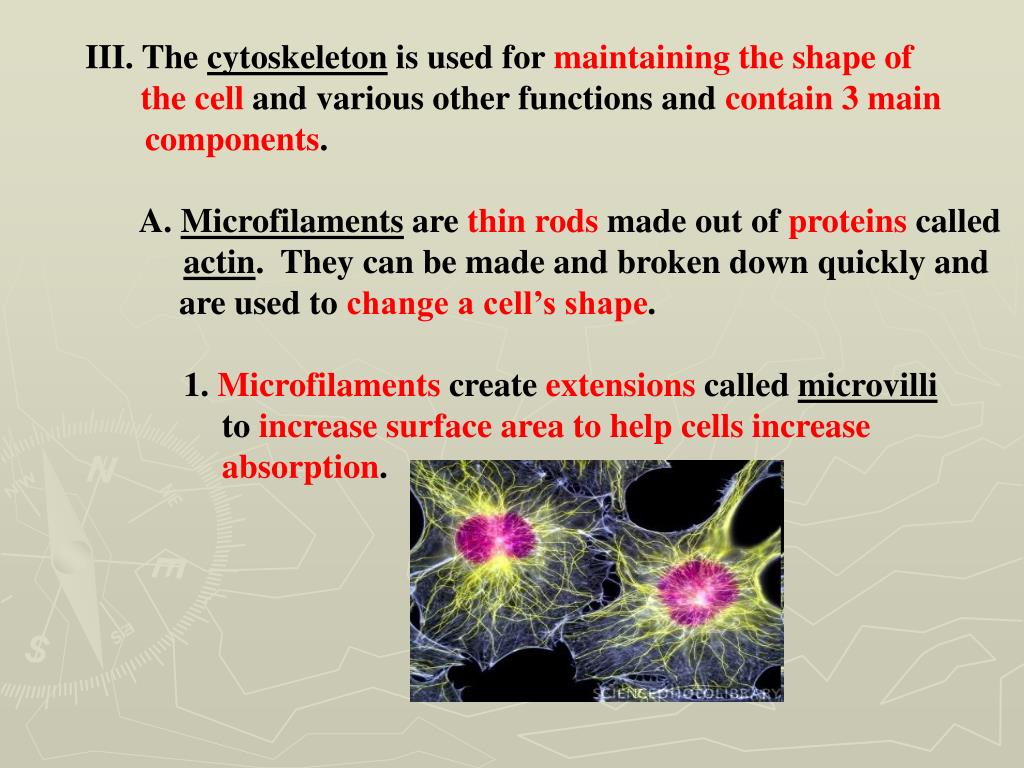 III. The cytoskeleton is used for maintaining the shape of the cell and various other functions and contain 3 main components.

A. Microfilaments are thin rods made out of proteins called actin. They can be made and broken down quickly and are used to change a cell's shape.

1. Microfilaments create extensions called microvilli to increase surface area to help cells increase absorption.

SCIENCEPHOTOLIBRARY